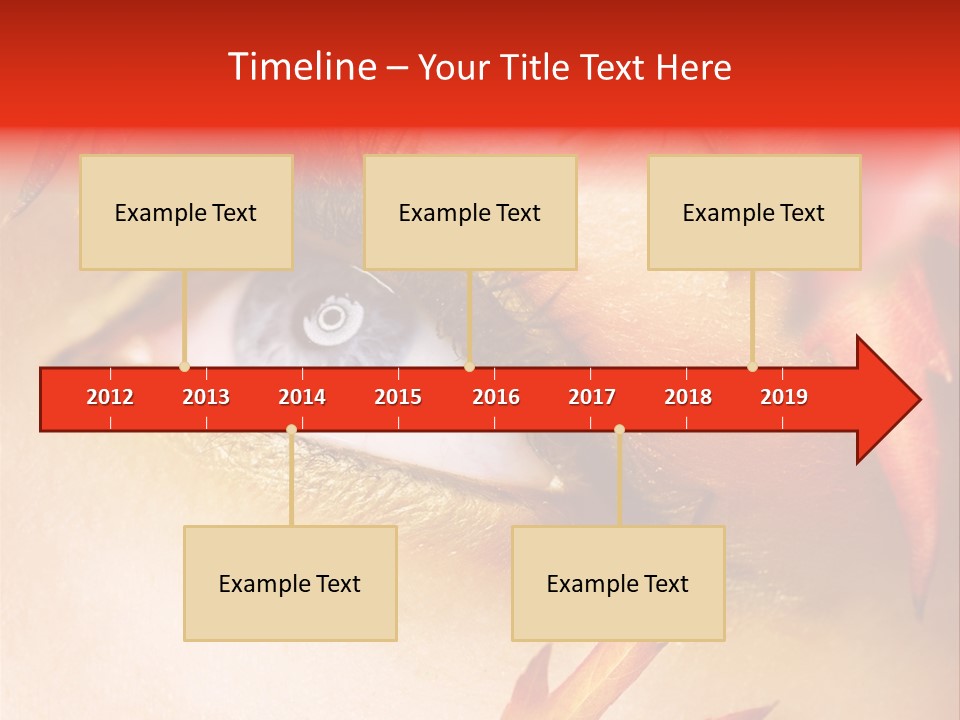 Timeline – Your Title Text Here

Example Text

Example Text

Example Text

2012 2013 2014 2015 2016 2017 2018 2019

Example Text

Example Text